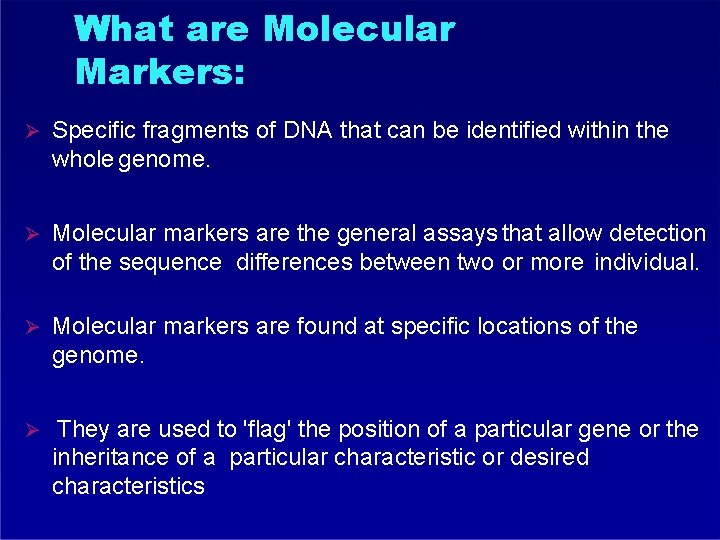 What are Molecular Markers:

➢ Specific fragments of DNA that can be identified within the whole genome.

➢ Molecular markers are the general assays that allow detection of the sequence differences between two or more individual.

➢ Molecular markers are found at specific locations of the genome.

➢ They are used to 'flag' the position of a particular gene or the inheritance of a particular characteristic or desired characteristics